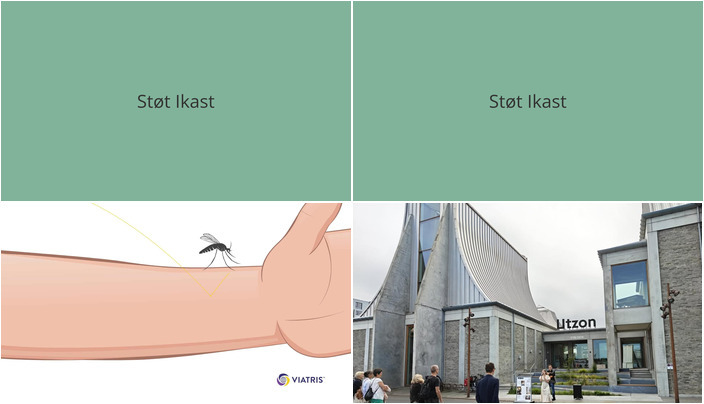 Støt Ikast

Støt Ikast

VIATRIS

Utzon